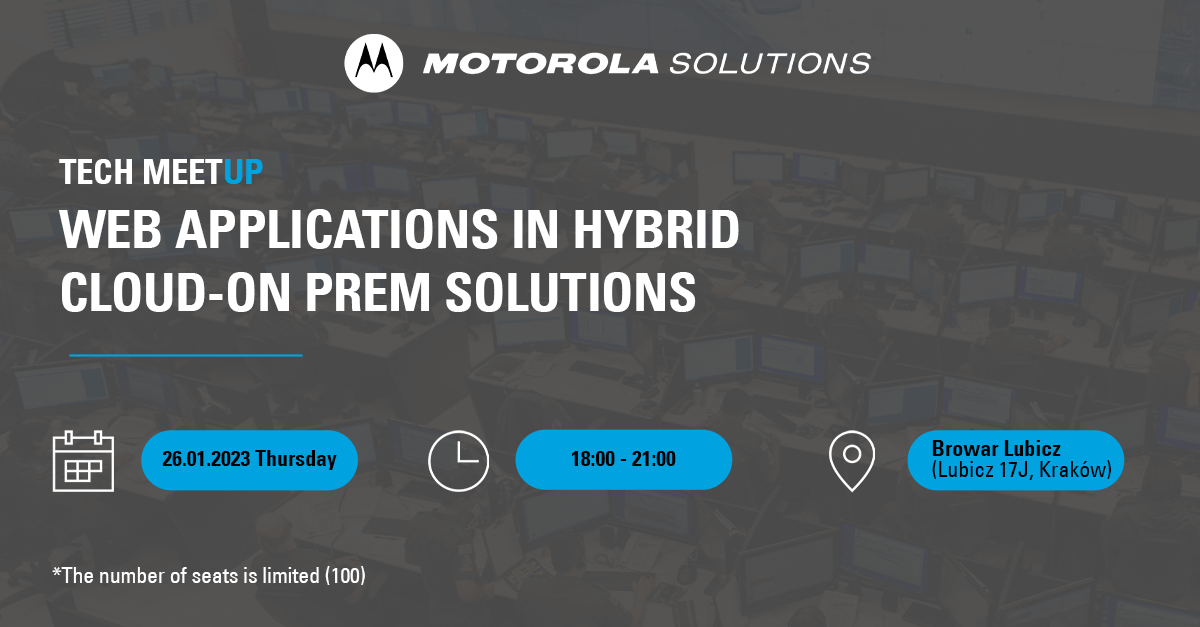 MOTOROLA SOLUTIONS

TECH MEETUP
WEB APPLICATIONS IN HYBRID CLOUD-ON PREM SOLUTIONS

26.01.2023 Thursday

18:00 - 21:00

Browar Lubicz
(Lubicz 17J, Kraków)

*The number of seats is limited (100)